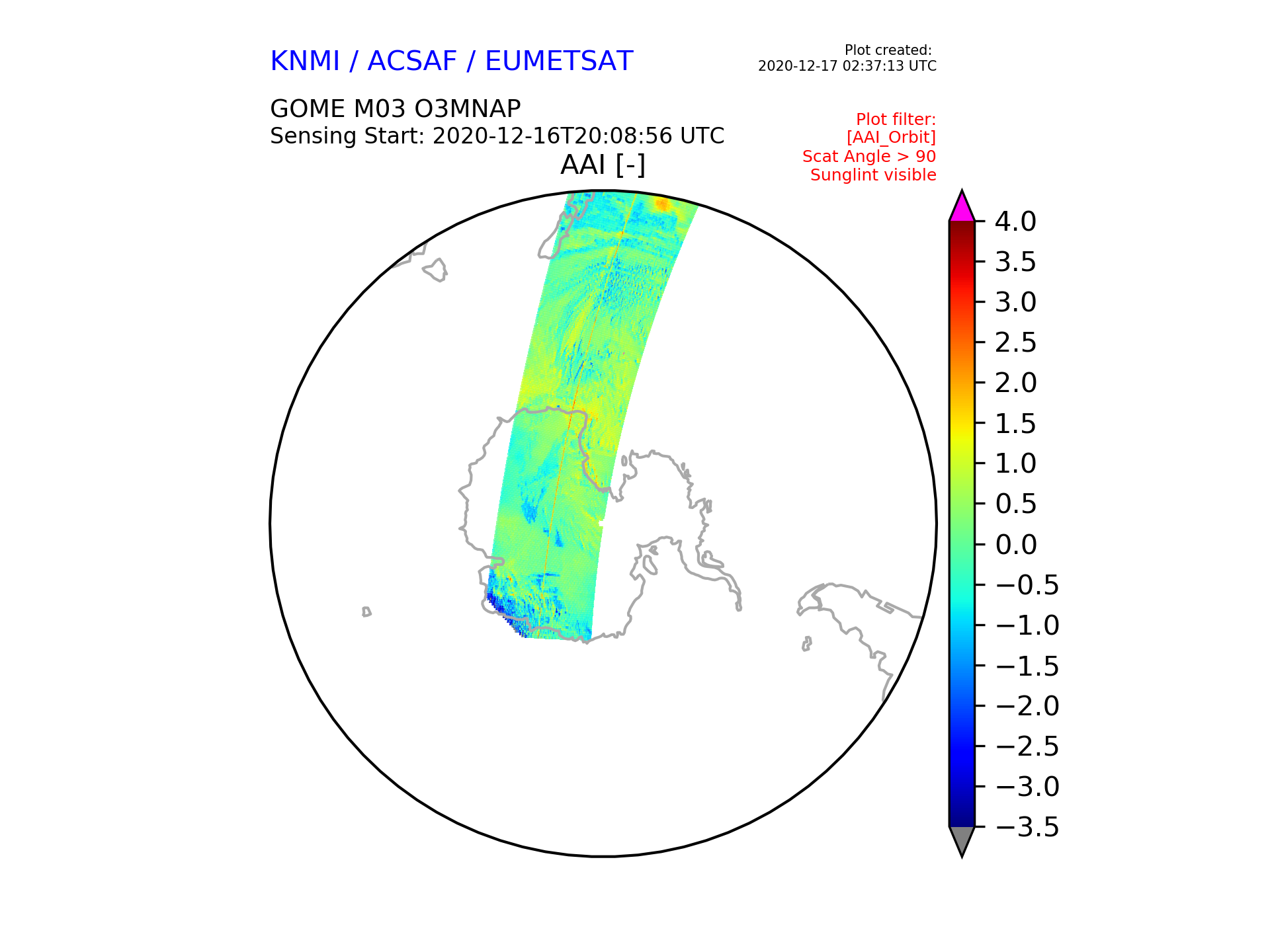 KNMI / ACSAF / EUMETSAT

Plot created:
2020-12-17 02:37:13 UTC

GOME M03 O3MNAP
Sensing Start: 2020-12-16T20:08:56 UTC

Plot filter:
[AAI_Orbit]
Scat Angle > 90
Sunglint visible

AAI [-]

4.0
3.5
3.0
2.5
2.0
1.5
1.0
0.5
0.0
−0.5
−1.0
−1.5
−2.0
−2.5
−3.0
−3.5